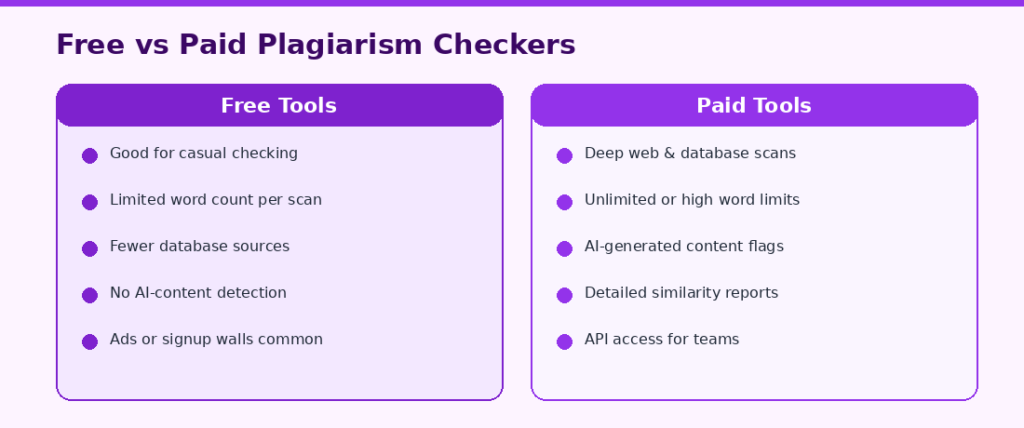 Free vs Paid Plagiarism Checkers

Free Tools

Good for casual checking

Limited word count per scan

Fewer database sources

No AI-content detection

Ads or signup walls common

Paid Tools

Deep web & database scans

Unlimited or high word limits

AI-generated content flags

Detailed similarity reports

API access for teams